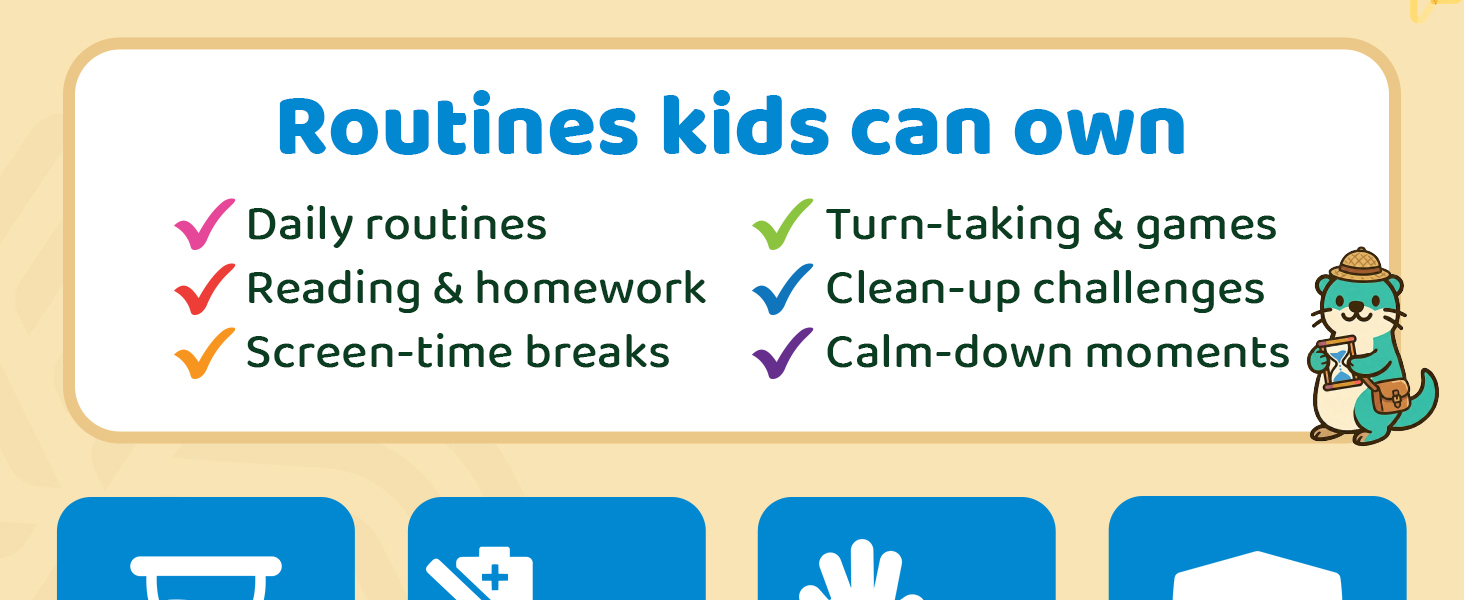 Routines kids can own

✓ Daily routines
✓ Reading & homework
✓ Screen-time breaks

✓ Turn-taking & games
✓ Clean-up challenges
✓ Calm-down moments